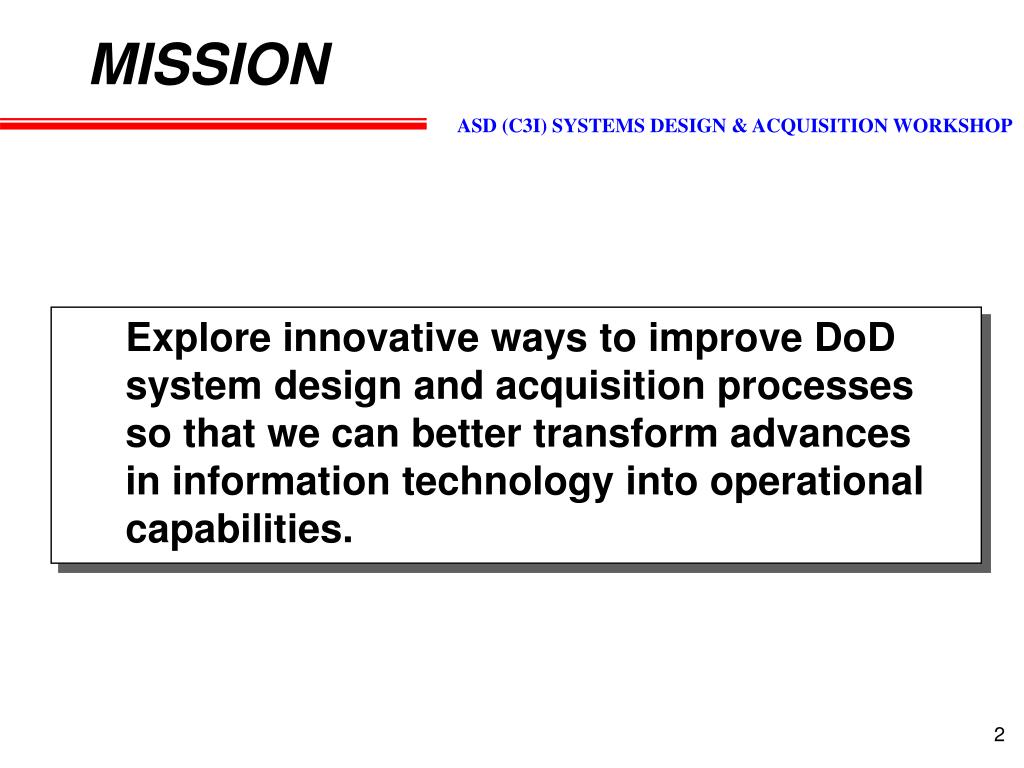 MISSION

ASD (C3I) SYSTEMS DESIGN & ACQUISITION WORKSHOP

Explore innovative ways to improve DoD system design and acquisition processes so that we can better transform advances in information technology into operational capabilities.

2